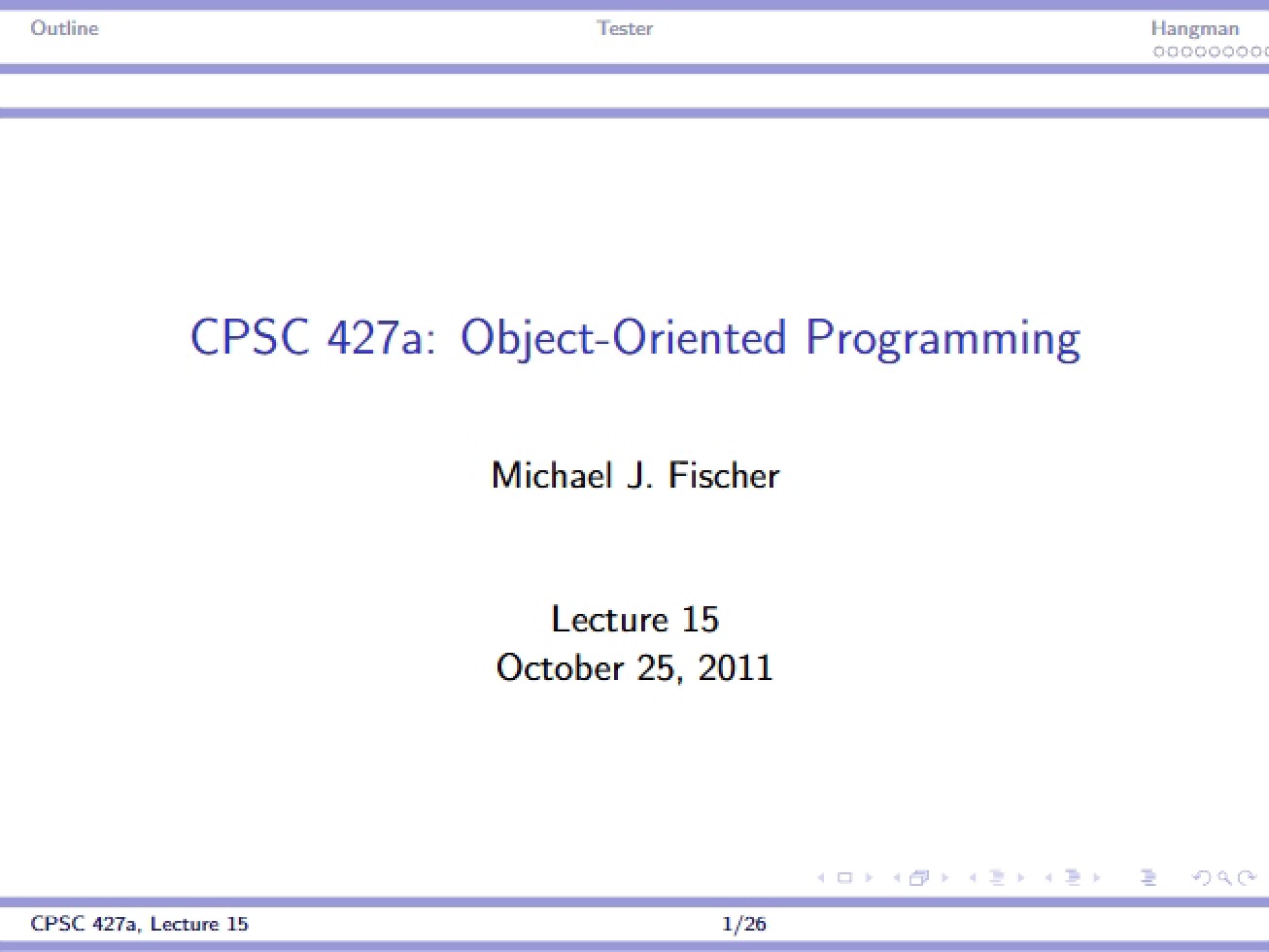 Outline Tester Hangman

CPSC 427a: Object-Oriented Programming

Michael J. Fischer

Lecture 15
October 25, 2011

CPSC 427a, Lecture 15 1/26